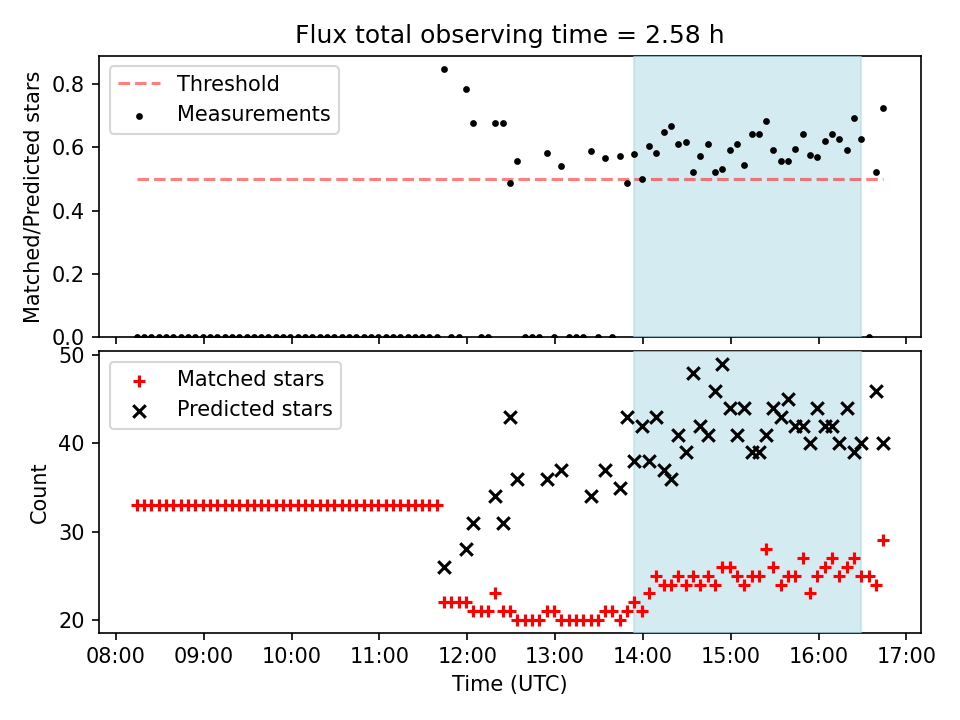 Flux total observing time = 2.58 h

Threshold
Measurements

Matched/Predicted stars

0.8
0.6
0.4
0.2
0.0

Matched stars
Predicted stars

Count

50
40
30
20

08:00 09:00 10:00 11:00 12:00 13:00 14:00 15:00 16:00 17:00
Time (UTC)